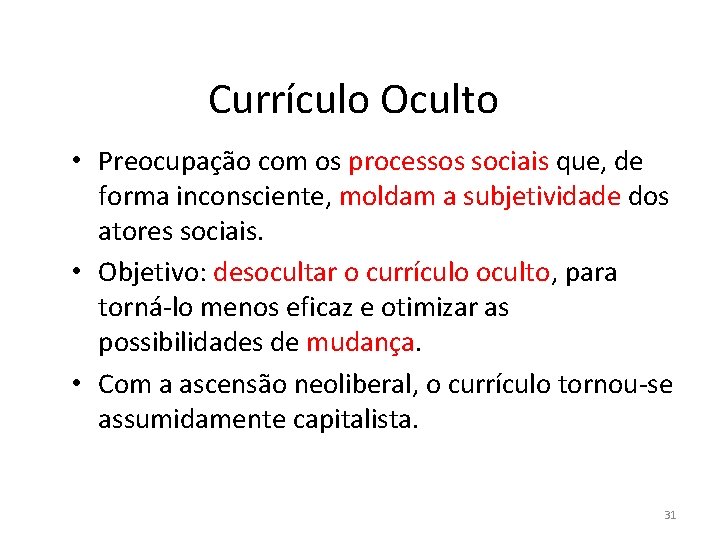 Currículo Oculto

• Preocupação com os processos sociais que, de forma inconsciente, moldam a subjetividade dos atores sociais.

• Objetivo: desocultar o currículo oculto, para torná-lo menos eficaz e otimizar as possibilidades de mudança.

• Com a ascensão neoliberal, o currículo tornou-se assumidamente capitalista.

31